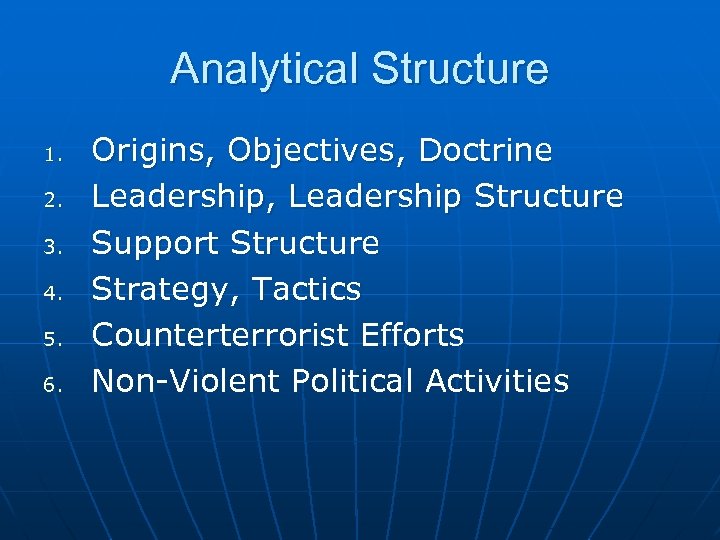 Analytical Structure

1. Origins, Objectives, Doctrine
2. Leadership, Leadership Structure
3. Support Structure
4. Strategy, Tactics
5. Counterterrorist Efforts
6. Non-Violent Political Activities